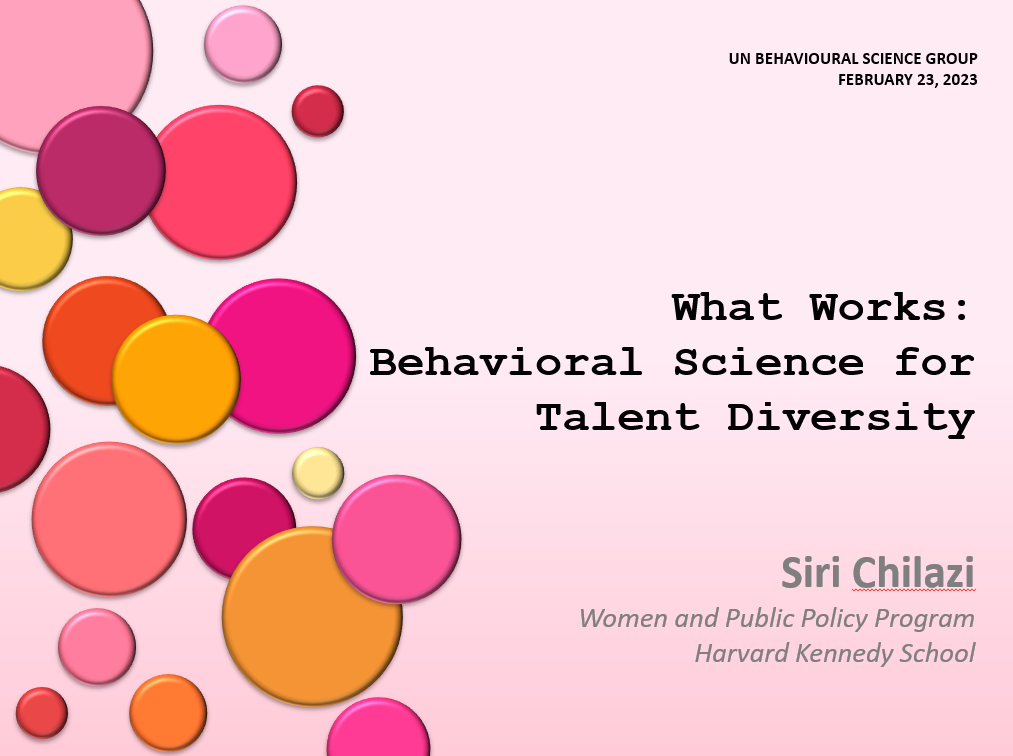 UN BEHAVIOURAL SCIENCE GROUP
FEBRUARY 23, 2023

What Works:
Behavioral Science for Talent Diversity

Siri Chilazi
Women and Public Policy Program
Harvard Kennedy School